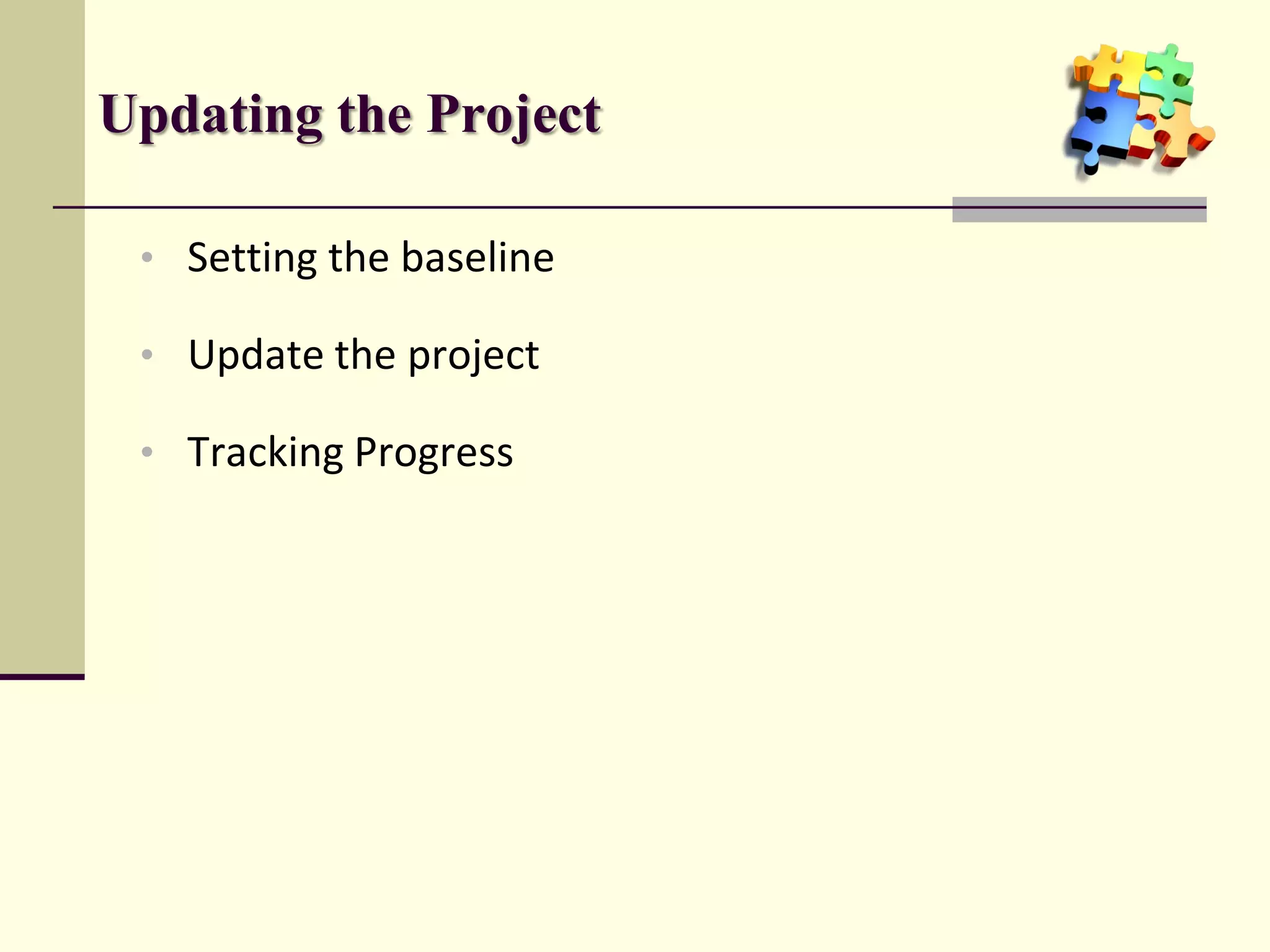 Updating the Project

• Setting the baseline

• Update the project

• Tracking Progress